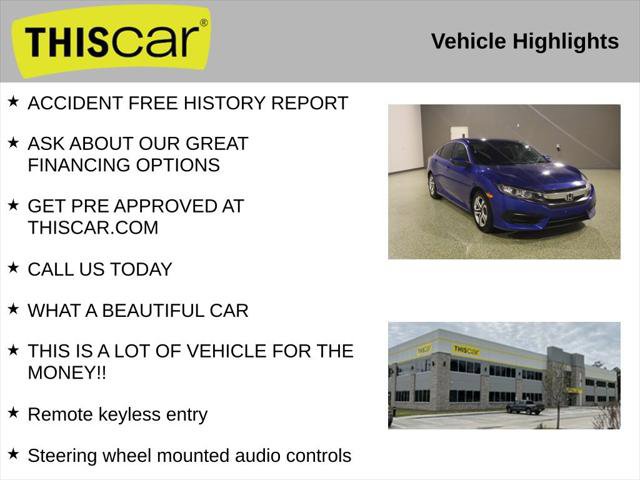 THIScar®

Vehicle Highlights

★ ACCIDENT FREE HISTORY REPORT

★ ASK ABOUT OUR GREAT FINANCING OPTIONS

★ GET PRE APPROVED AT THISCAR.COM

★ CALL US TODAY

★ WHAT A BEAUTIFUL CAR

★ THIS IS A LOT OF VEHICLE FOR THE MONEY!!

★ Remote keyless entry

★ Steering wheel mounted audio controls

THIScar

THIScar